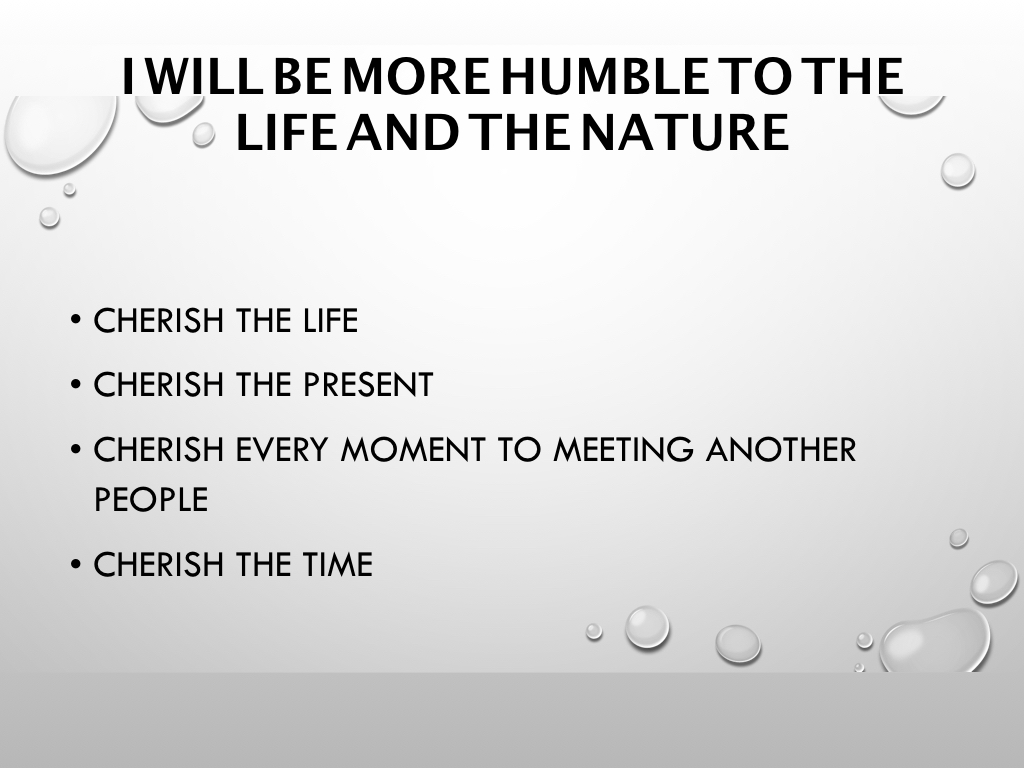 I WILL BE MORE HUMBLE TO THE LIFE AND THE NATURE

• CHERISH THE LIFE
• CHERISH THE PRESENT
• CHERISH EVERY MOMENT TO MEETING ANOTHER PEOPLE
• CHERISH THE TIME